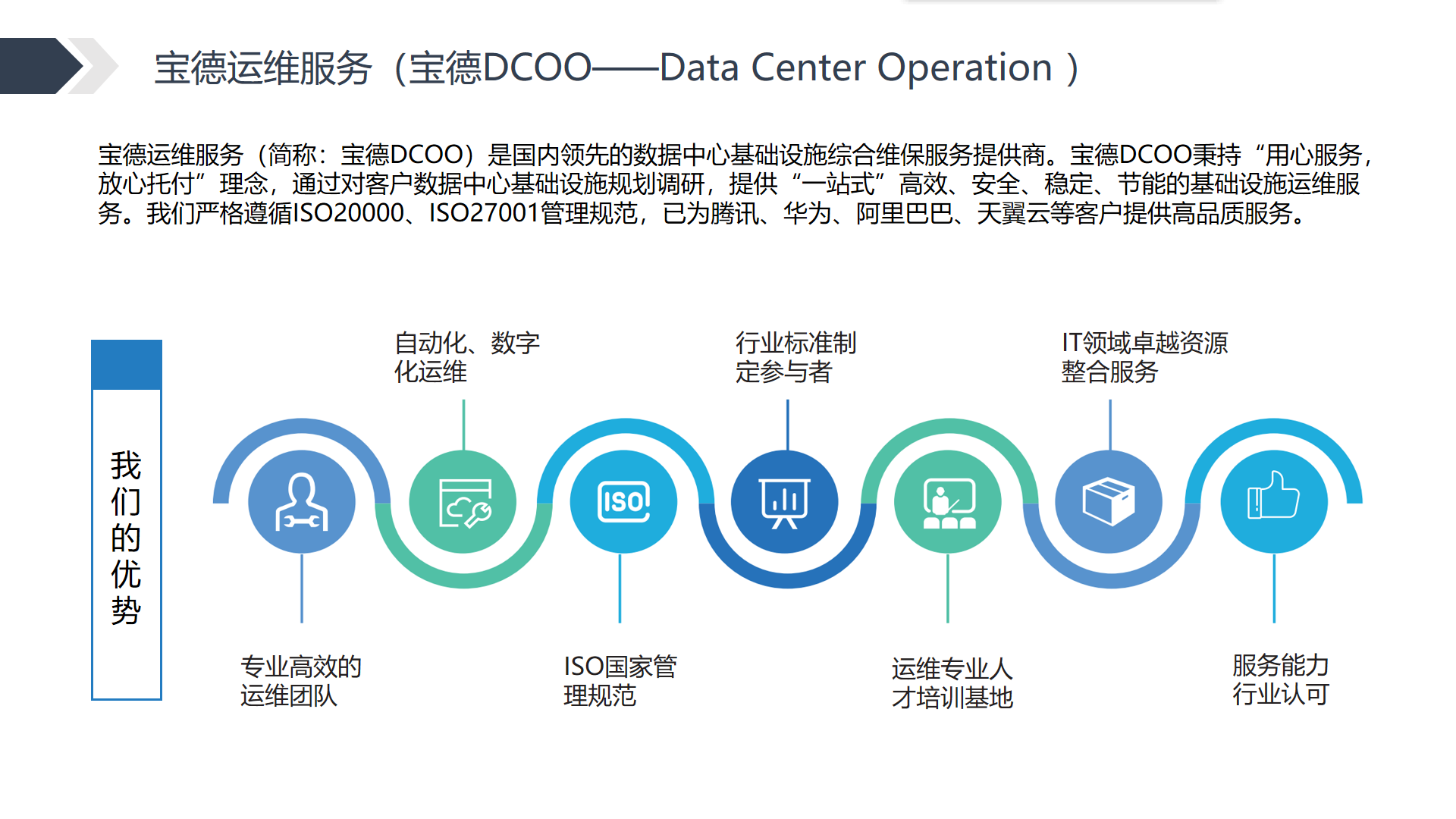 宝德运维服务（宝德DCOO——Data Center Operation ）

宝德运维服务（简称：宝德DCOO）是国内领先的数据中心基础设施综合维保服务提供商。宝德DCOO秉持“用心服务，放心托付”理念，通过对客户数据中心基础设施规划调研，提供“一站式”高效、安全、稳定、节能的基础设施运维服务。我们严格遵循ISO20000、ISO27001管理规范，已为腾讯、华为、阿里巴巴、天翼云等客户提供高品质服务。

我们的优势

自动化、数字化运维

行业标准制定参与者

IT领域卓越资源整合服务

ISO

专业高效的运维团队

ISO国家管理规范

运维专业人才培训基地

服务能力行业认可